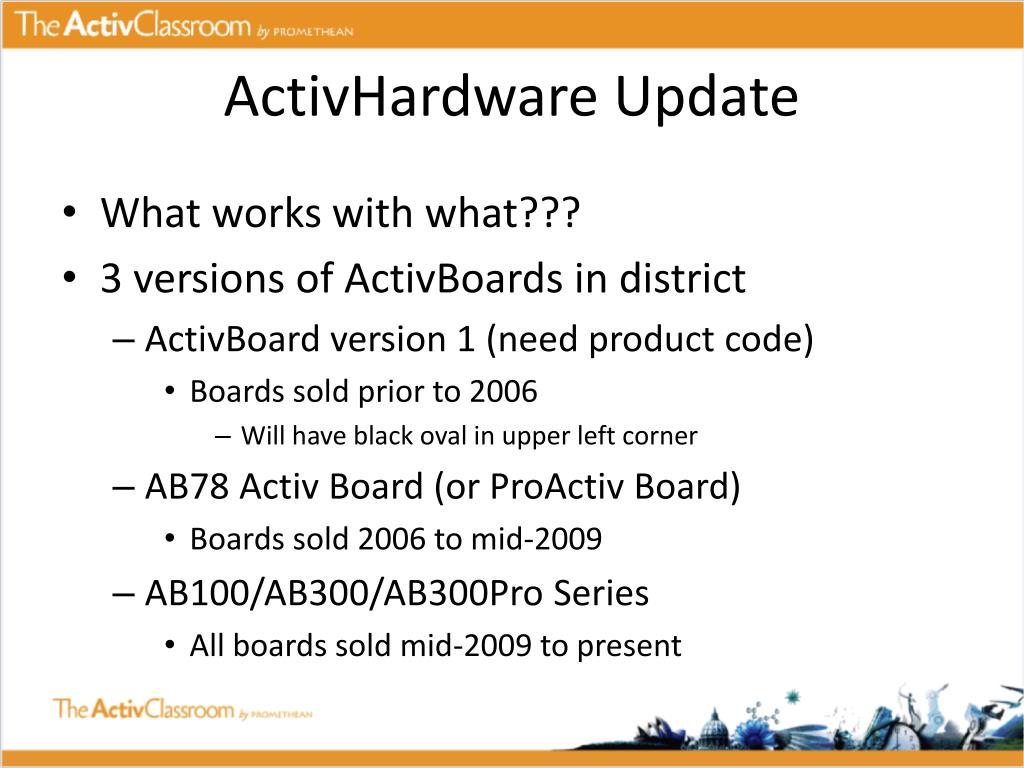 The ActivClassroom by PROMETHEAN

ActivHardware Update

• What works with what???
• 3 versions of ActivBoards in district
– ActivBoard version 1 (need product code)
• Boards sold prior to 2006
– Will have black oval in upper left corner
– AB78 Activ Board (or ProActiv Board)
• Boards sold 2006 to mid-2009
– AB100/AB300/AB300Pro Series
• All boards sold mid-2009 to present

The ActivClassroom by PROMETHEAN